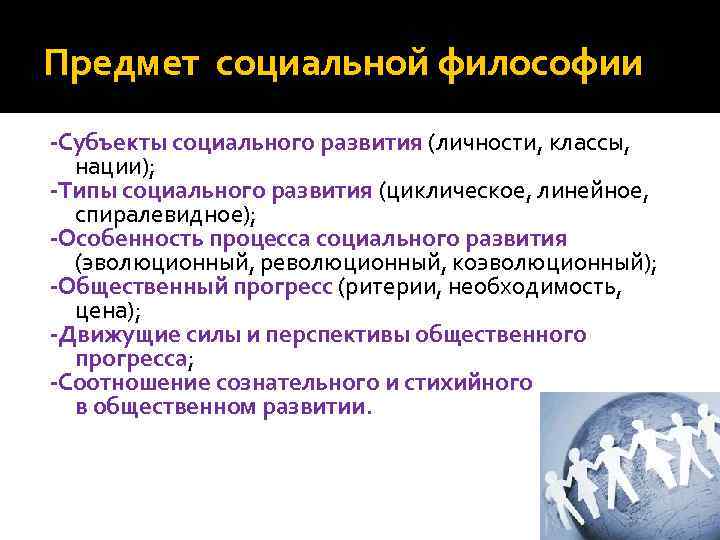 Предмет социальной философии

-Субъекты социального развития (личности, классы, нации);
-Типы социального развития (циклическое, линейное, спиралевидное);
-Особенность процесса социального развития (эволюционный, революционный, коэволюционный);
-Общественный прогресс (ритерии, необходимость, цена);
-Движущие силы и перспективы общественного прогресса;
-Соотношение сознательного и стихийного в общественном развитии.